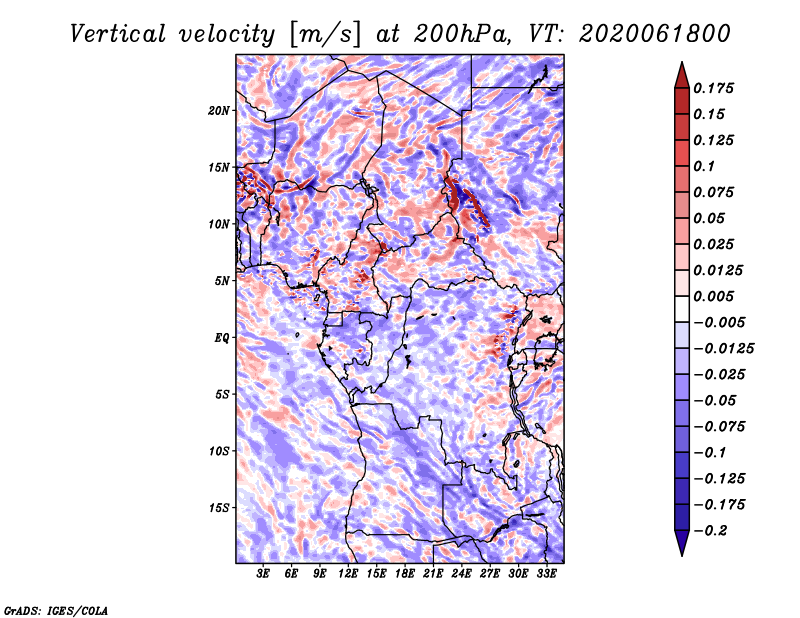 Vertical velocity [m/s] at 200hPa, VT: 2020061800

20N
15N
10N
5N
EQ
5S
10S
15S

3E 6E 9E 12E 15E 18E 21E 24E 27E 30E 33E

0.175
0.15
0.125
0.1
0.075
0.05
0.025
0.0125
0.005
−0.005
−0.0125
−0.025
−0.05
−0.075
−0.1
−0.125
−0.175
−0.2

GrADS: IGES/COLA